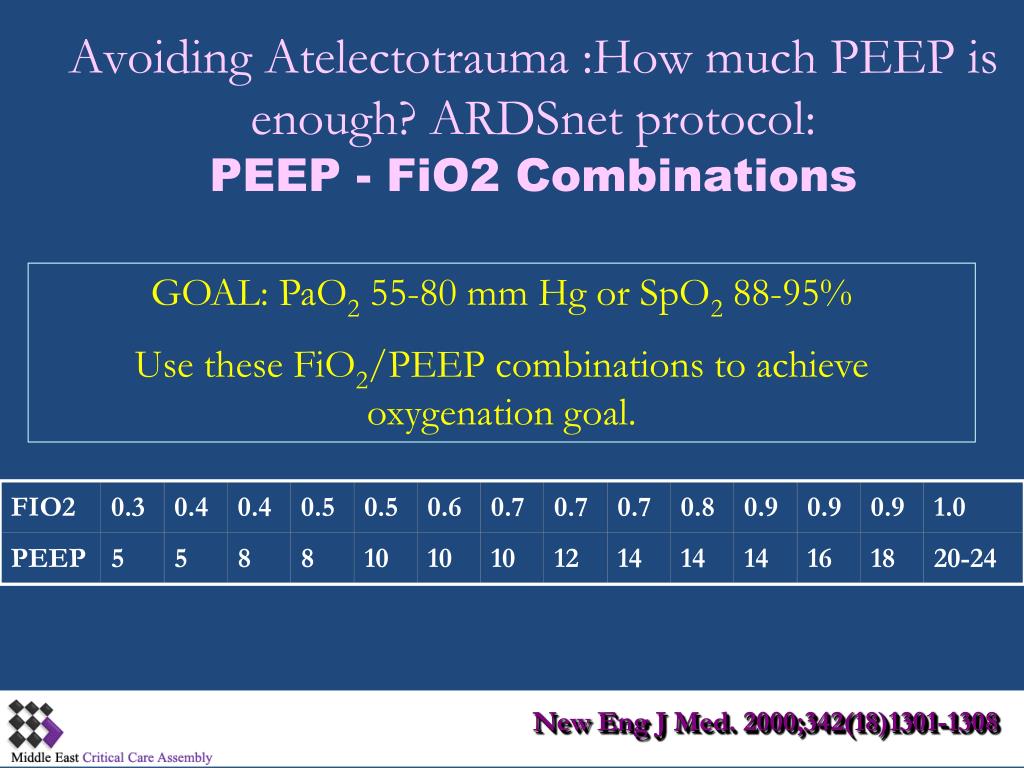 Avoiding Atelectotrauma :How much PEEP is enough? ARDSnet protocol:
PEEP - FiO2 Combinations

GOAL: $PaO_2$ 55-80 mm Hg or $SpO_2$ 88-95%

Use these $FiO_2$/PEEP combinations to achieve oxygenation goal.

| FIO2 | 0.3 | 0.4 | 0.4 | 0.5 | 0.5 | 0.6 | 0.7 | 0.7 | 0.7 | 0.8 | 0.9 | 0.9 | 0.9 | 1.0 |
|---|---|---|---|---|---|---|---|---|---|---|---|---|---|---|
| PEEP | 5 | 5 | 8 | 8 | 10 | 10 | 10 | 12 | 14 | 14 | 14 | 16 | 18 | 20-24 |

Middle East Critical Care Assembly

New Eng J Med. 2000;342(18)1301-1308